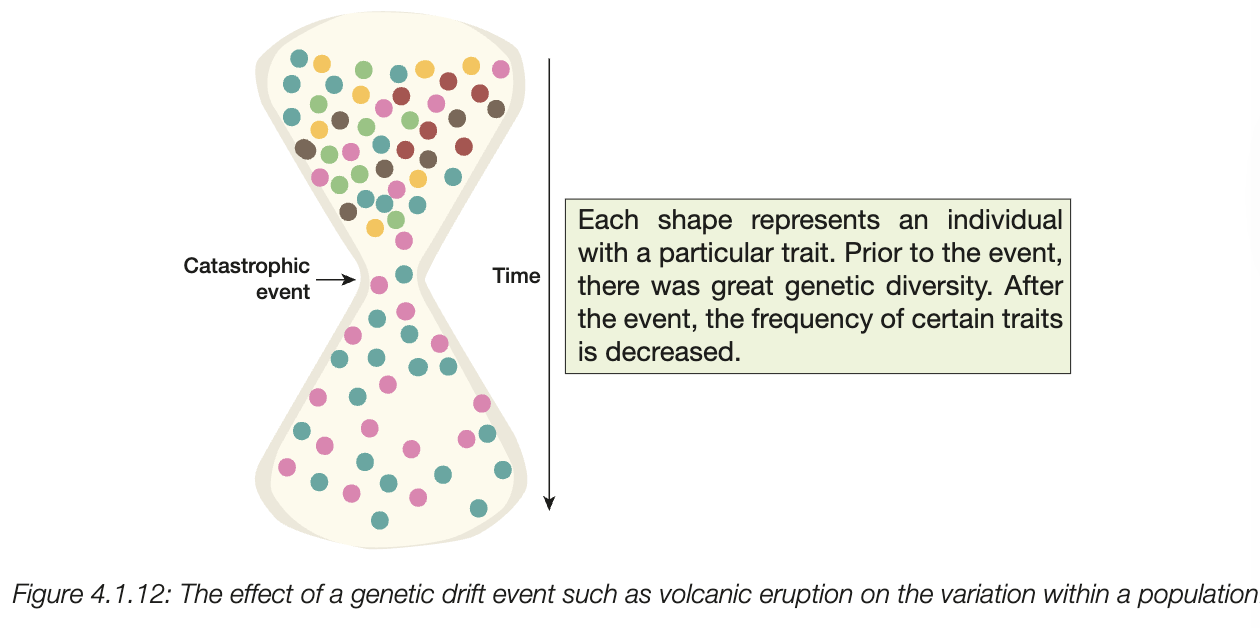 Catastrophic event

Time

Each shape represents an individual with a particular trait. Prior to the event, there was great genetic diversity. After the event, the frequency of certain traits is decreased.

Figure 4.1.12: The effect of a genetic drift event such as volcanic eruption on the variation within a population